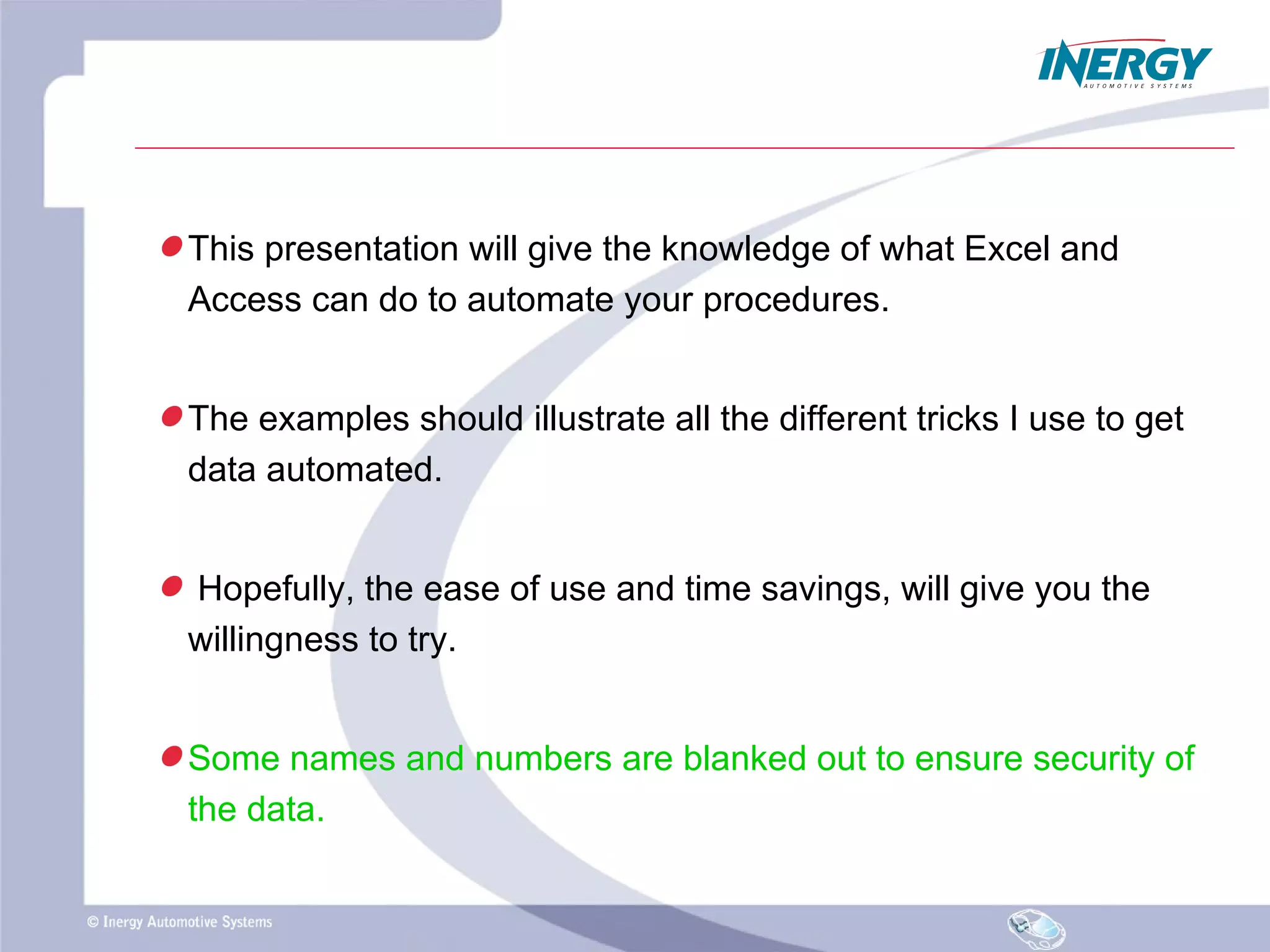 INERGY
AUTOMOTIVE SYSTEMS

This presentation will give the knowledge of what Excel and Access can do to automate your procedures.

The examples should illustrate all the different tricks I use to get data automated.

Hopefully, the ease of use and time savings, will give you the willingness to try.

Some names and numbers are blanked out to ensure security of the data.

© Inergy Automotive Systems